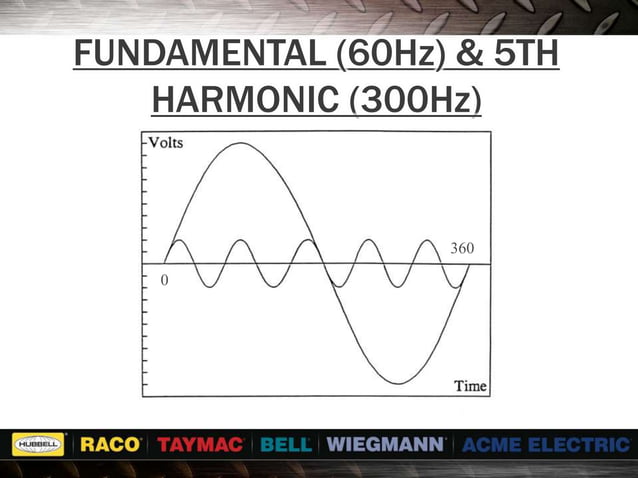 FUNDAMENTAL (60Hz) & 5TH HARMONIC (300Hz)

Volts

360

0

Time

HUBBELL RACO TAYMAC BELL WIEGMANN ACME ELECTRIC